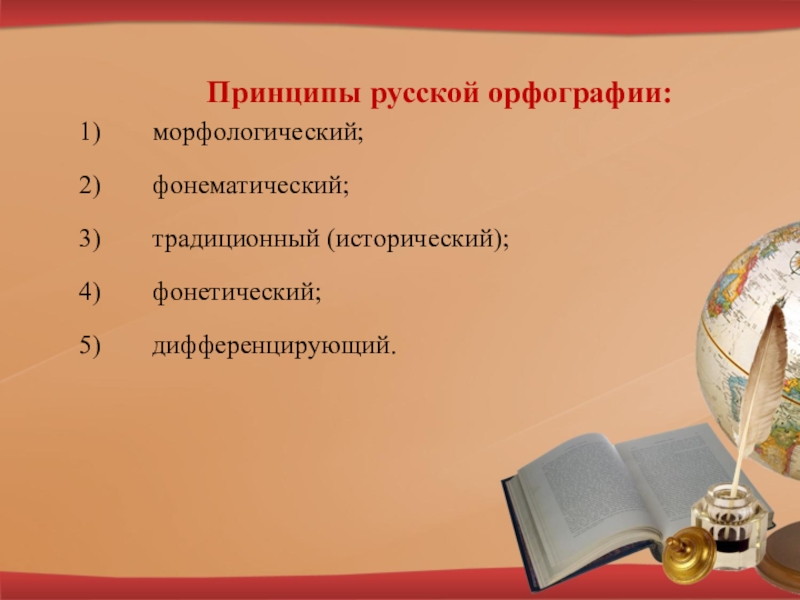 Принципы русской орфографии:

1) морфологический;

2) фонематический;

3) традиционный (исторический);

4) фонетический;

5) дифференцирующий.